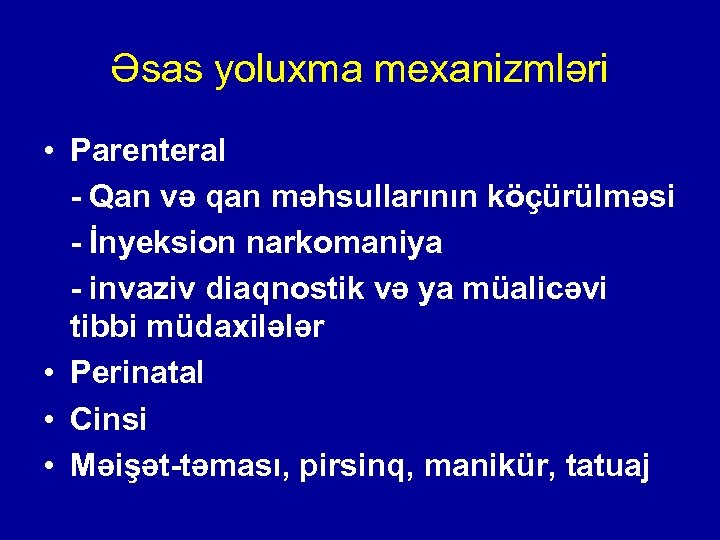 Əsas yoluxma mexanizmləri

• Parenteral

- Qan və qan məhsullarının köçürülməsi

- İnyeksion narkomaniya

- invaziv diaqnostik və ya müalicəvi tibbi müdaxilələr

• Perinatal

• Cinsi

• Məişət-təması, pirsinq, manikür, tatuaj